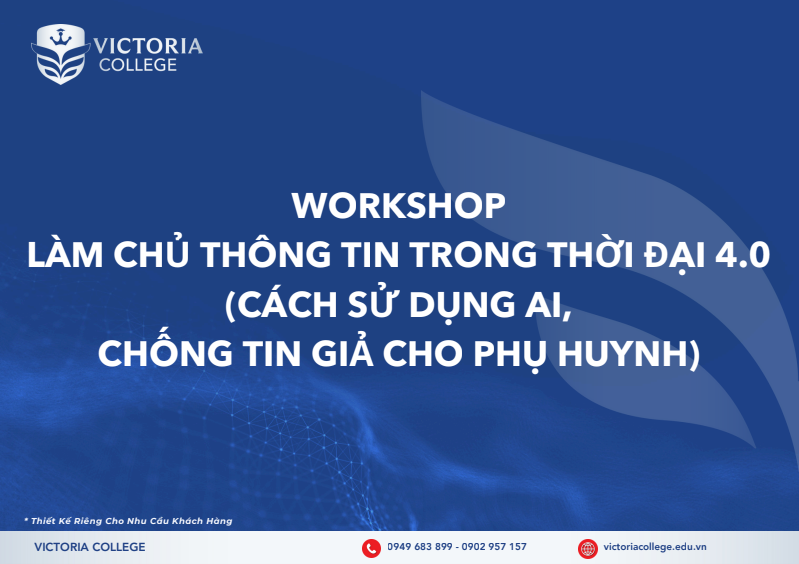 VICTORIA COLLEGE

WORKSHOP
LÀM CHỦ THÔNG TIN TRONG THỜI ĐẠI 4.0
(CÁCH SỬ DỤNG AI,
CHỐNG TIN GIẢ CHO PHỤ HUYNH)

* Thiết Kế Riêng Cho Nhu Cầu Khách Hàng

VICTORIA COLLEGE

0949 683 899 - 0902 957 157

victoriacollege.edu.vn